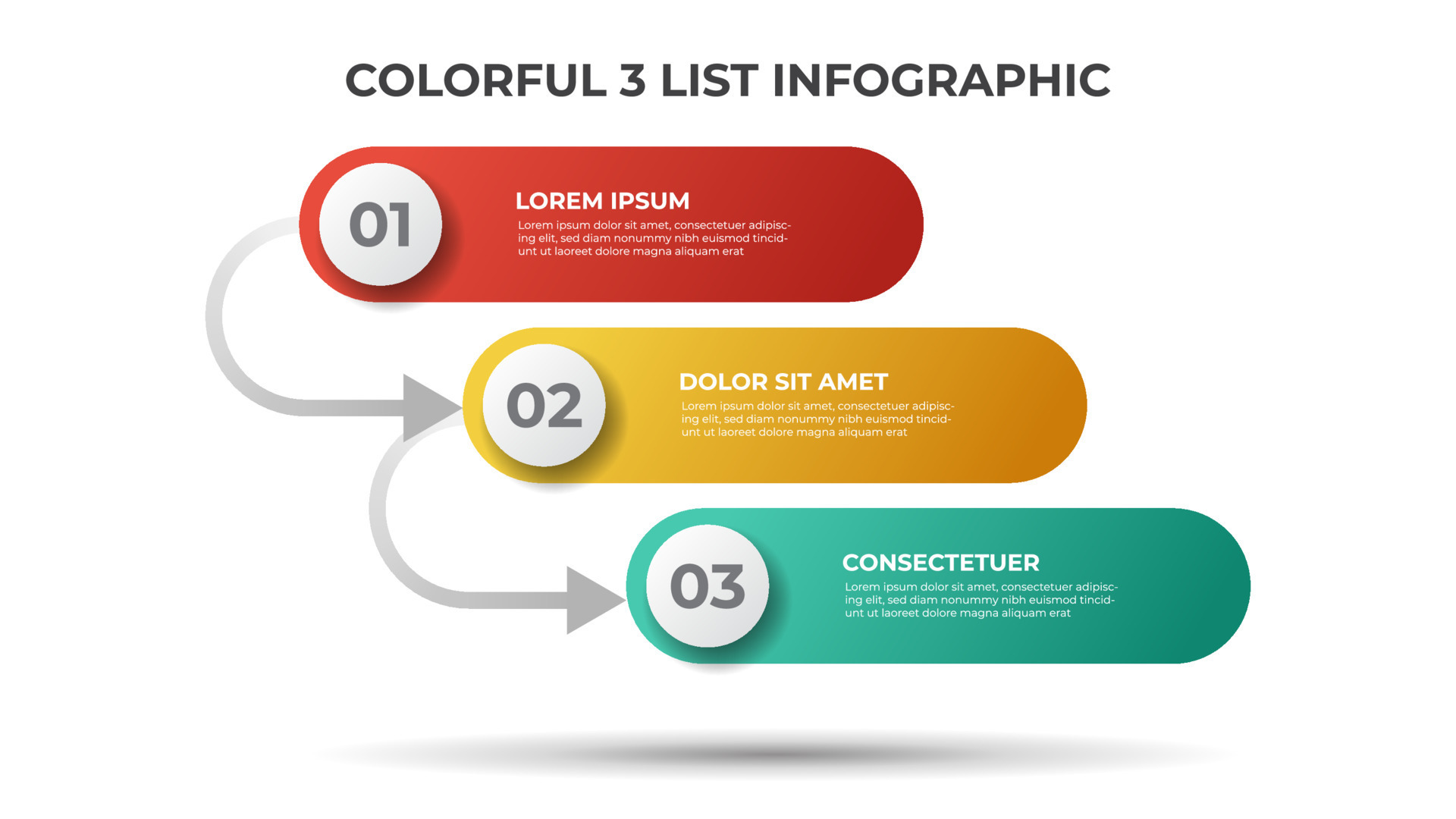 COLORFUL 3 LIST INFOGRAPHIC

01

LOREM IPSUM

Lorem ipsum dolor sit amet, consectetuer adipiscing elit, sed diam nonummy nibh euismod tincidunt ut laoreet dolore magna aliquam erat

02

DOLOR SIT AMET

Lorem ipsum dolor sit amet, consectetuer adipiscing elit, sed diam nonummy nibh euismod tincidunt ut laoreet dolore magna aliquam erat

03

CONSECTETUER

Lorem ipsum dolor sit amet, consectetuer adipiscing elit, sed diam nonummy nibh euismod tincidunt ut laoreet dolore magna aliquam erat